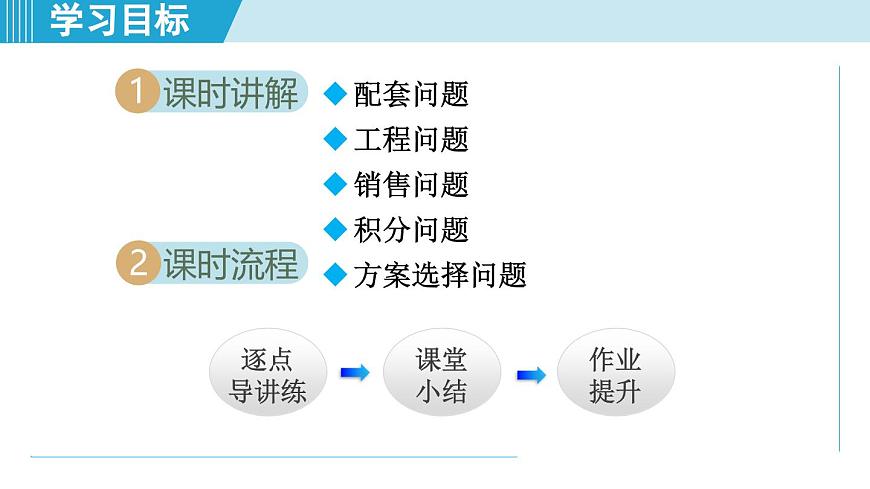 学习目标

1 课时讲解

◆ 配套问题
◆ 工程问题
◆ 销售问题
◆ 积分问题
◆ 方案选择问题

2 课时流程

逐点导讲练

课堂小结

作业提升